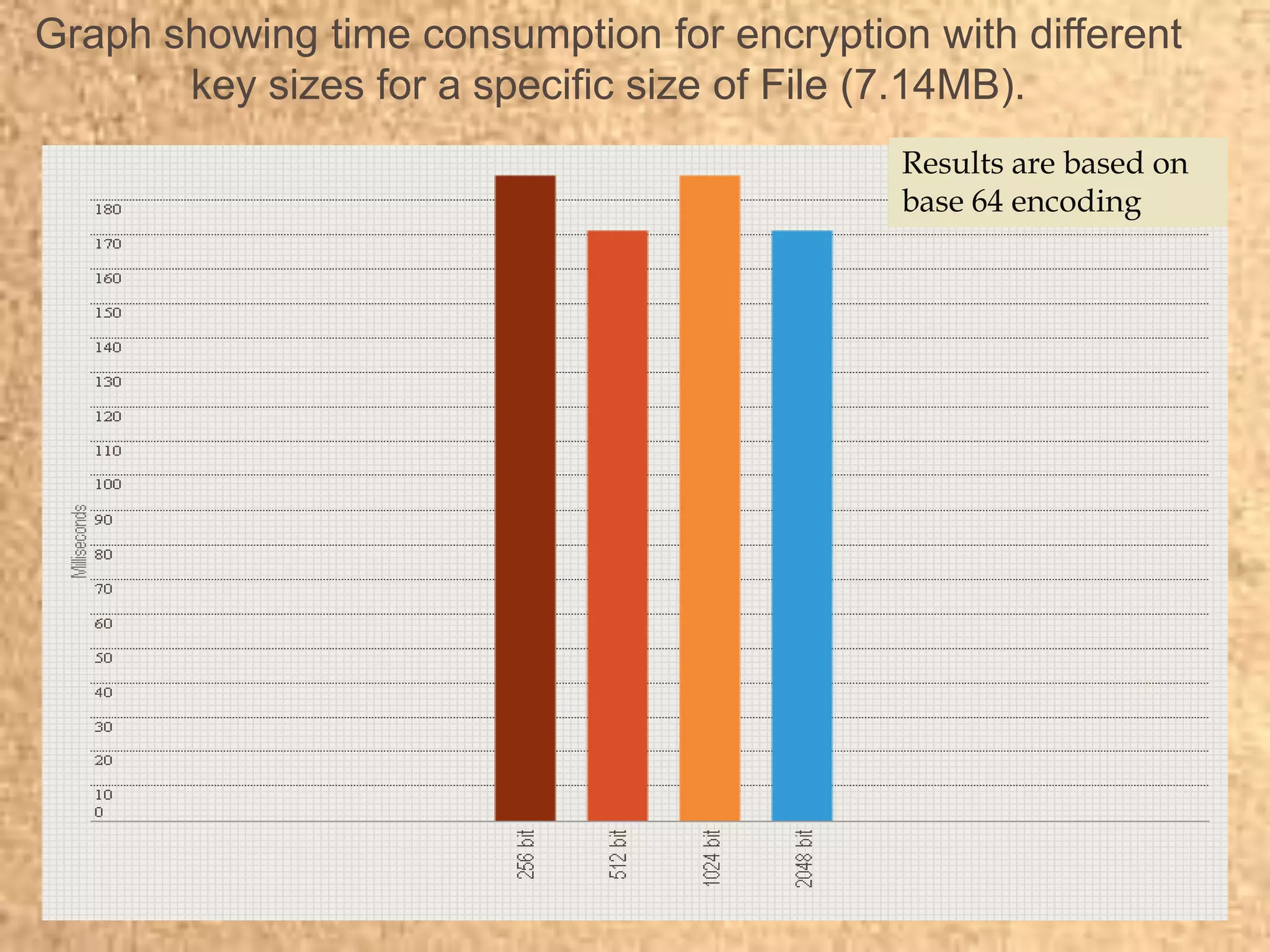 Graph showing time consumption for encryption with different key sizes for a specific size of File (7.14MB).

Results are based on base 64 encoding

Milliseconds

180
170
160
150
140
130
120
110
100
90
80
70
60
50
40
30
20
10
0

256 bit
512 bit
1024 bit
2048 bit